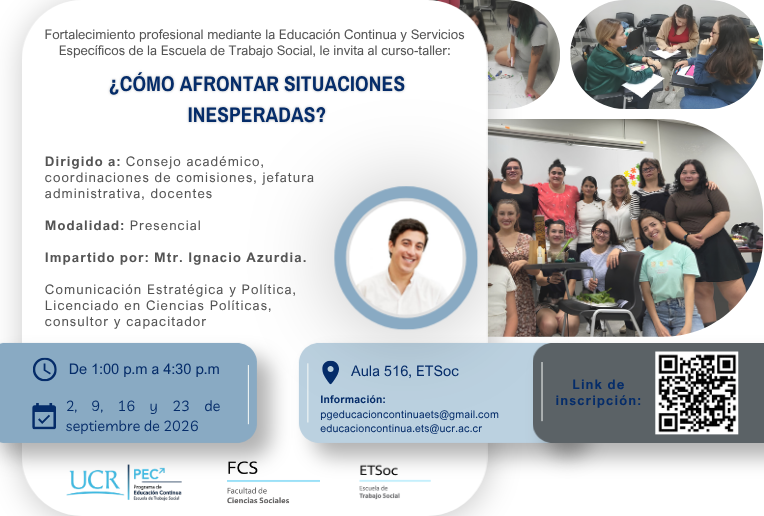 Fortalecimiento profesional mediante la Educación Continua y Servicios Específicos de la Escuela de Trabajo Social, le invita al curso-taller:

¿CÓMO AFRONTAR SITUACIONES INESPERADAS?

Dirigido a: Consejo académico, coordinaciones de comisiones, jefatura administrativa, docentes

Modalidad: Presencial

Impartido por: Mtr. Ignacio Azurdia.

Comunicación Estratégica y Política, Licenciado en Ciencias Políticas, consultor y capacitador

De 1:00 p.m a 4:30 p.m

2, 9, 16 y 23 de septiembre de 2026

Aula 516, ETSoc

Información:
pgeducacioncontinuaets@gmail.com
educacioncontinua.ets@ucr.ac.cr

Link de inscripción:

UCR
PEC
Programa de Educación Continua
Escuela de Trabajo Social

FCS
Facultad de Ciencias Sociales

ETSoc
Escuela de Trabajo Social